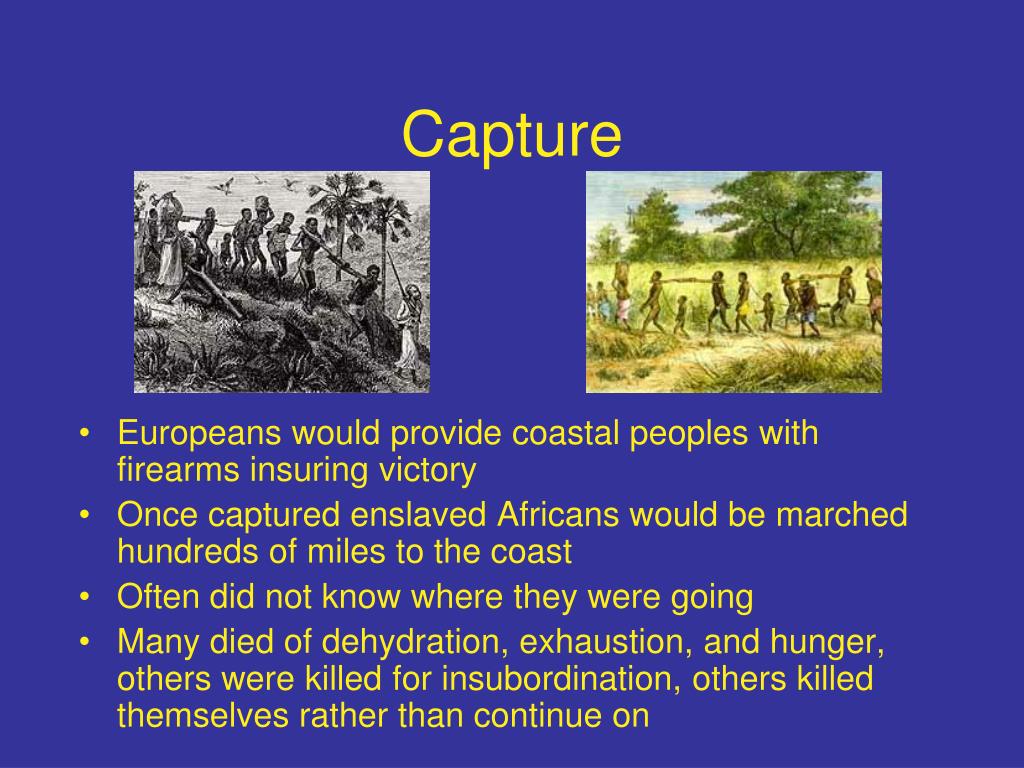 Capture

• Europeans would provide coastal peoples with firearms insuring victory
• Once captured enslaved Africans would be marched hundreds of miles to the coast
• Often did not know where they were going
• Many died of dehydration, exhaustion, and hunger, others were killed for insubordination, others killed themselves rather than continue on